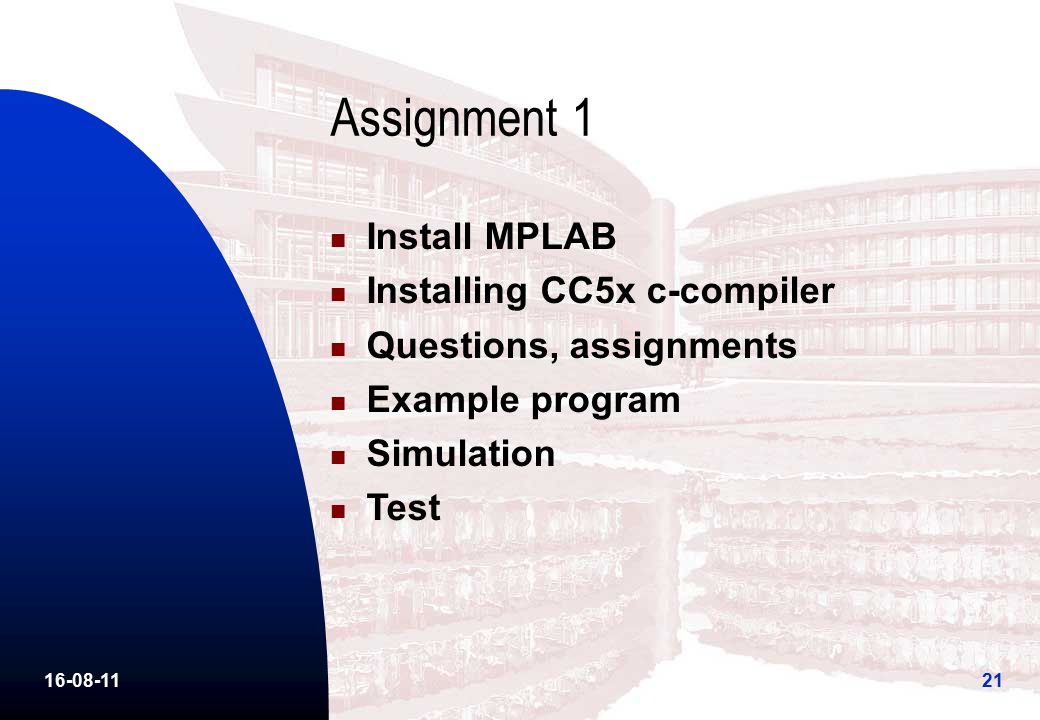 Assignment 1

- Install MPLAB
- Installing CC5x c-compiler
- Questions, assignments
- Example program
- Simulation
- Test

16-08-11

21